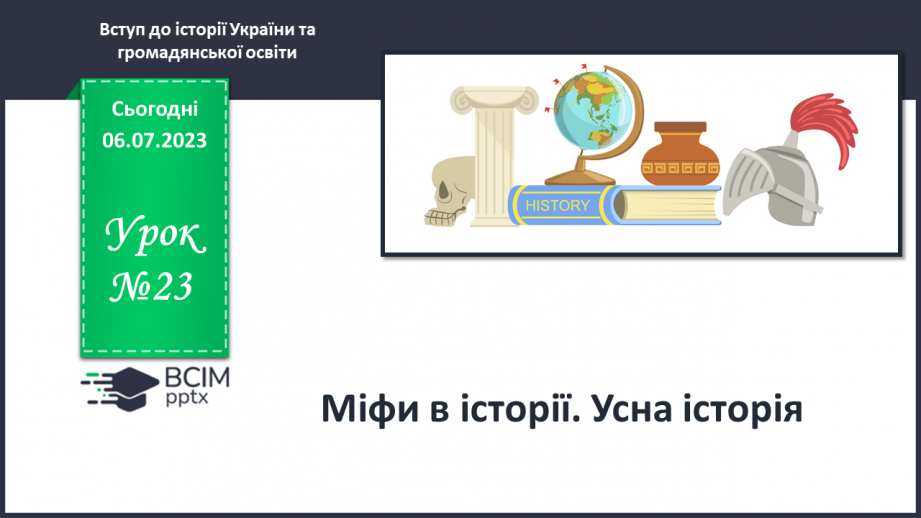 Вступ до історії України та громадянської освіти

Сьогодні 06.07.2023

Урок №23

HISTORY

ВСІМ pptx

Міфи в історії. Усна історія